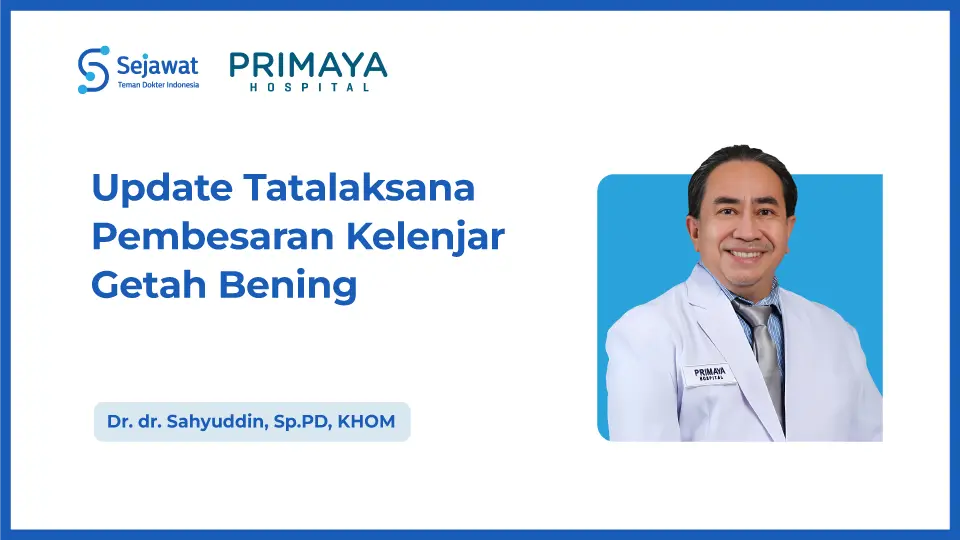 Sejawat
Teman Dokter Indonesia

PRIMAYA
HOSPITAL

Update Tatalaksana Pembesaran Kelenjar Getah Bening

Dr. dr. Sahyuddin, Sp.PD, KHOM

PRIMAYA
HOSPITAL